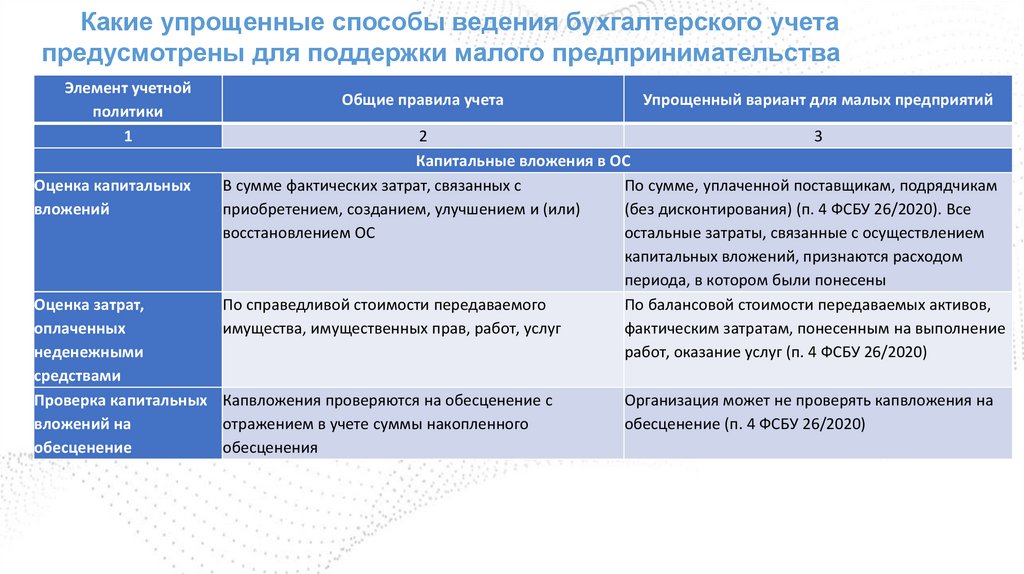 Какие упрощенные способы ведения бухгалтерского учета предусмотрены для поддержки малого предпринимательства

| Элемент учетной политики | Общие правила учета | Упрощенный вариант для малых предприятий |
|---|---|---|
| 1 | 2 | 3 |
| Капитальные вложения в ОС | | |
| Оценка капитальных вложений | В сумме фактических затрат, связанных с приобретением, созданием, улучшением и (или) восстановлением ОС | По сумме, уплаченной поставщикам, подрядчикам (без дисконтирования) (п. 4 ФСБУ 26/2020). Все остальные затраты, связанные с осуществлением капитальных вложений, признаются расходом периода, в котором были понесены |
| Оценка затрат, оплаченных неденежными средствами | По справедливой стоимости передаваемого имущества, имущественных прав, работ, услуг | По балансовой стоимости передаваемых активов, фактическим затратам, понесенным на выполнение работ, оказание услуг (п. 4 ФСБУ 26/2020) |
| Проверка капитальных вложений на обесценение | Капвложения проверяются на обесценение с отражением в учете суммы накопленного обесценения | Организация может не проверять капвложения на обесценение (п. 4 ФСБУ 26/2020) |